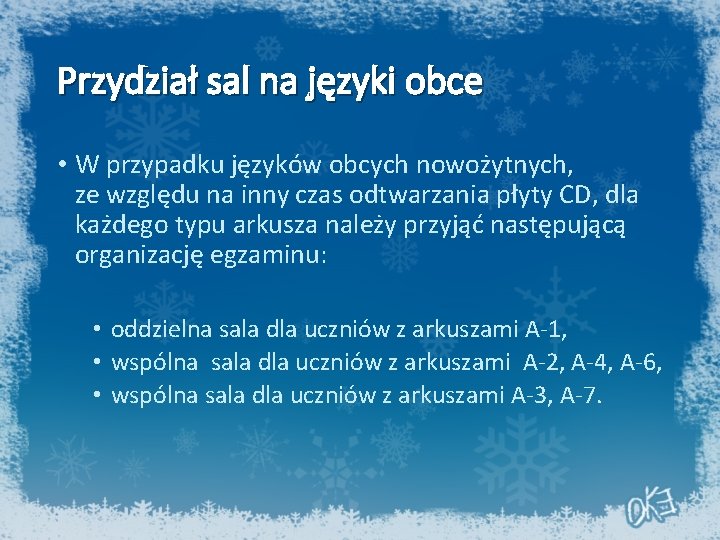 Przydział sal na języki obce

• W przypadku języków obcych nowożytnych, ze względu na inny czas odtwarzania płyty CD, dla każdego typu arkusza należy przyjąć następującą organizację egzaminu:

• oddzielna sala dla uczniów z arkuszami A-1,
• wspólna sala dla uczniów z arkuszami A-2, A-4, A-6,
• wspólna sala dla uczniów z arkuszami A-3, A-7.

OKE